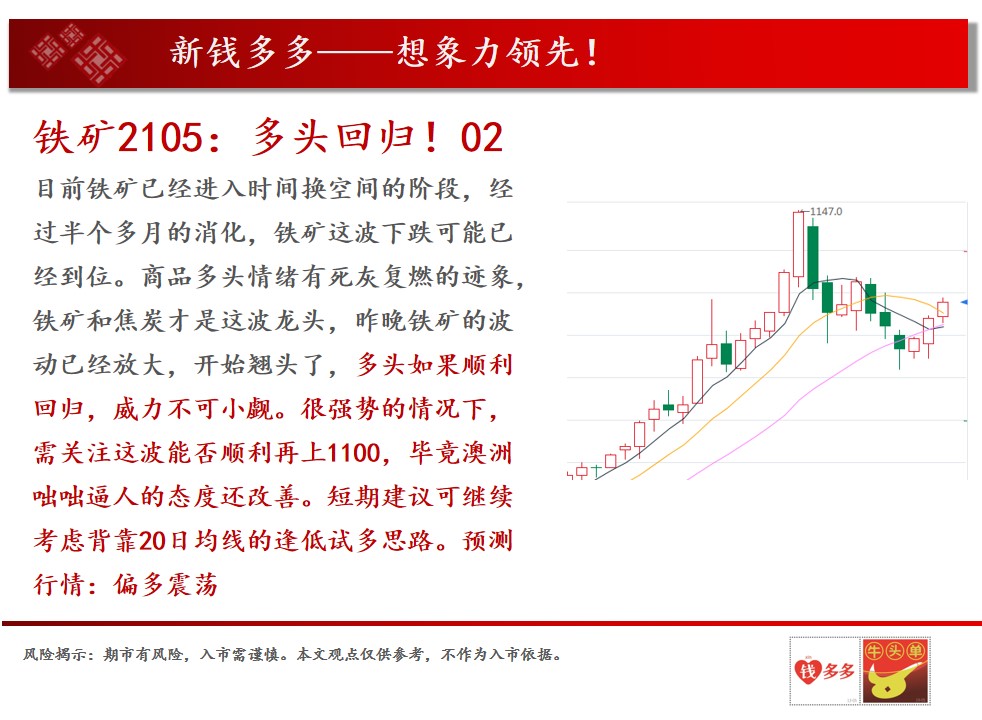 新钱多多——想象力领先！

铁矿2105：多头回归！02

目前铁矿已经进入时间换空间的阶段，经过半个多月的消化，铁矿这波下跌可能已经到位。商品多头情绪有死灰复燃的迹象，铁矿和焦炭才是这波龙头，昨晚铁矿的波动已经放大，开始翘头了，多头如果顺利回归，威力不可小觑。很强势的情况下，需关注这波能否顺利再上1100，毕竟澳洲咄咄逼人的态度还改善。短期建议可继续考虑背靠20日均线的逢低试多思路。预测行情：偏多震荡

1147.0

风险揭示：期市有风险，入市需谨慎。本文观点仅供参考，不作为入市依据。

钱多多

牛头单